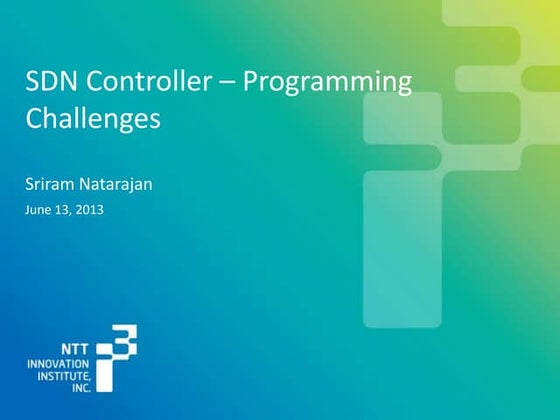 SDN Controller – Programming Challenges

Sriram Natarajan

June 13, 2013

NTT INNOVATION INSTITUTE, INC.